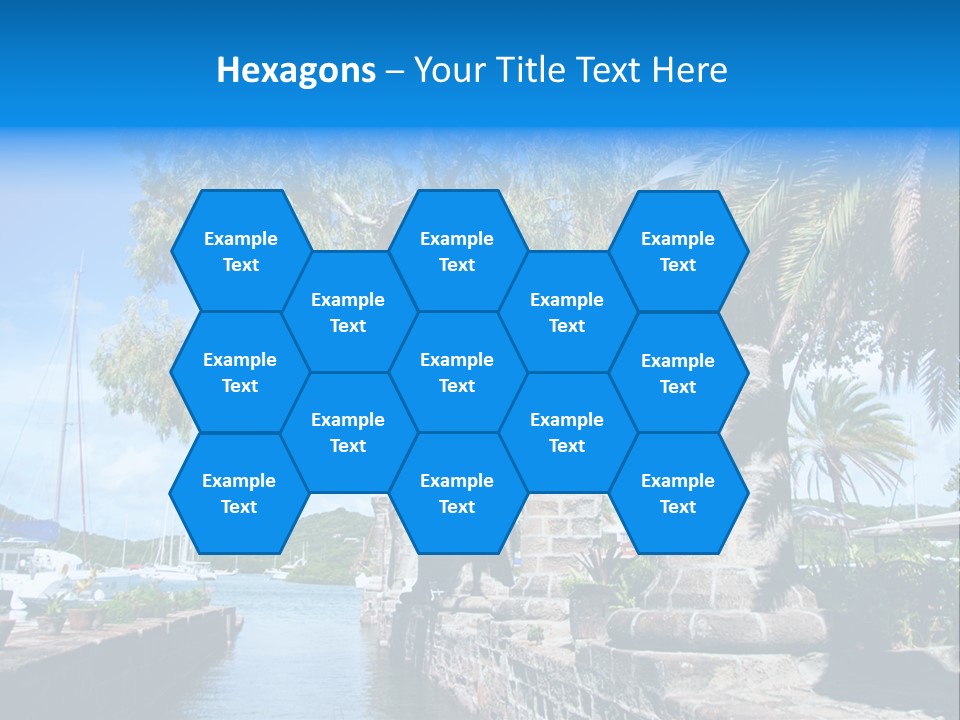 Hexagons – Your Title Text Here

Example Text

Example Text

Example Text

Example Text

Example Text

Example Text

Example Text

Example Text

Example Text

Example Text

Example Text

Example Text

Example Text